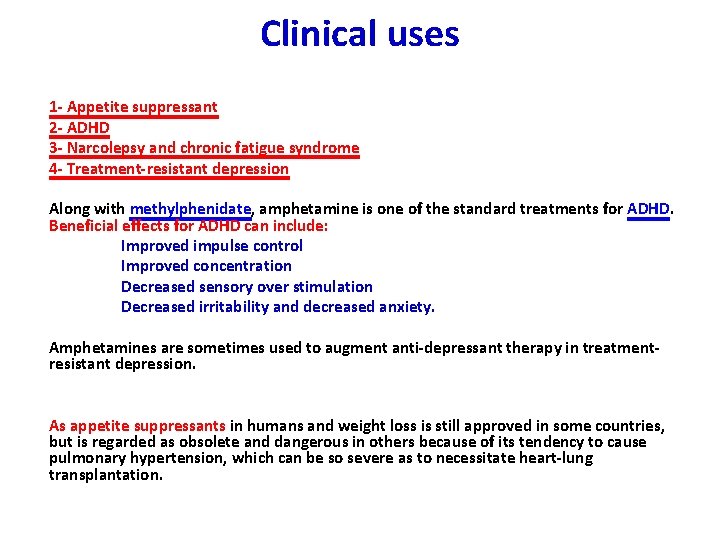 Clinical uses

1- Appetite suppressant
2- ADHD
3- Narcolepsy and chronic fatigue syndrome
4- Treatment-resistant depression

Along with methylphenidate, amphetamine is one of the standard treatments for ADHD.
Beneficial effects for ADHD can include:
Improved impulse control
Improved concentration
Decreased sensory over stimulation
Decreased irritability and decreased anxiety.

Amphetamines are sometimes used to augment anti-depressant therapy in treatment-resistant depression.

As appetite suppressants in humans and weight loss is still approved in some countries, but is regarded as obsolete and dangerous in others because of its tendency to cause pulmonary hypertension, which can be so severe as to necessitate heart-lung transplantation.